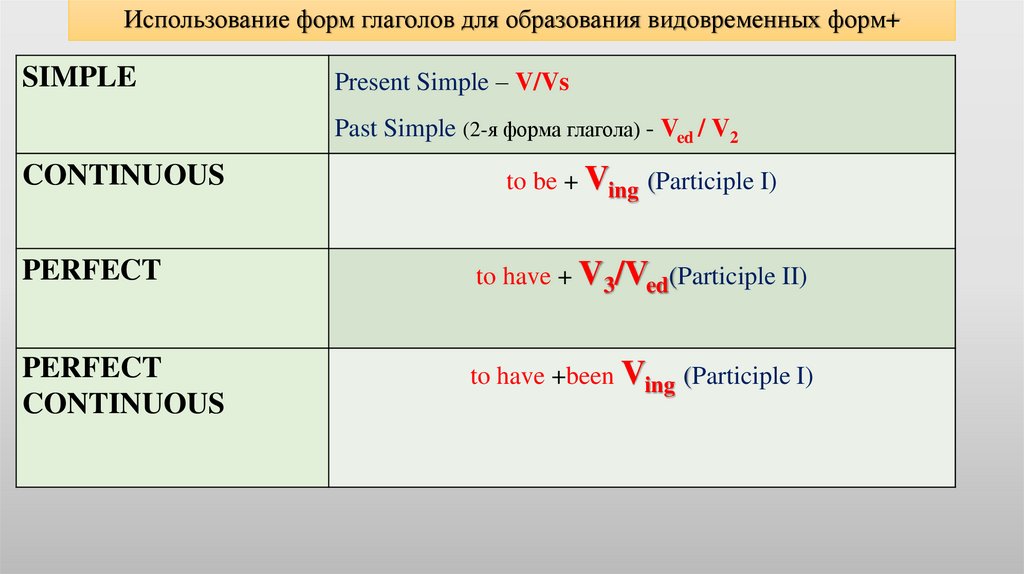 Использование форм глаголов для образования видовременных форм+

| SIMPLE | Present Simple – V/Vs<br>Past Simple (2-я форма глагола) - $V_{ed}$ / $V_2$ |
|---|---|
| CONTINUOUS | to be + $V_{ing}$ (Participle I) |
| PERFECT | to have + $V_3$/$V_{ed}$(Participle II) |
| PERFECT CONTINUOUS | to have +been $V_{ing}$ (Participle I) |